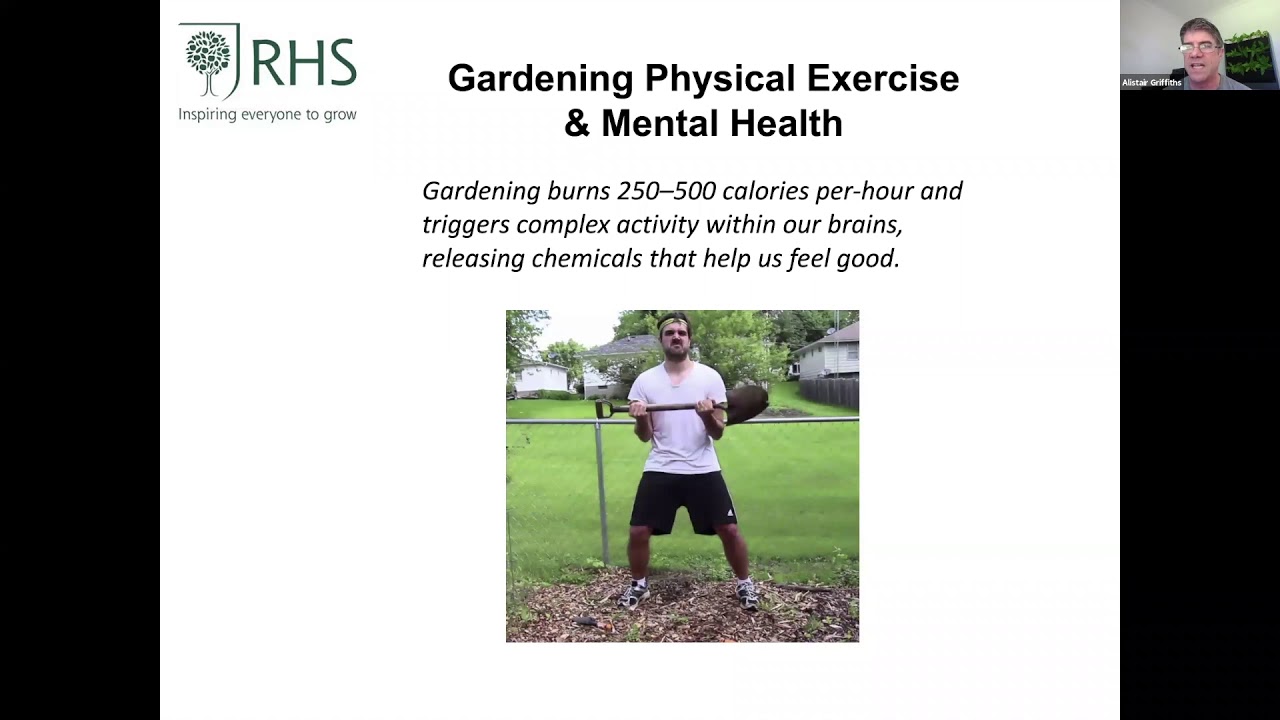 RHS
Inspiring everyone to grow

Gardening Physical Exercise & Mental Health

Gardening burns 250–500 calories per-hour and triggers complex activity within our brains, releasing chemicals that help us feel good.

Alistair Griffiths